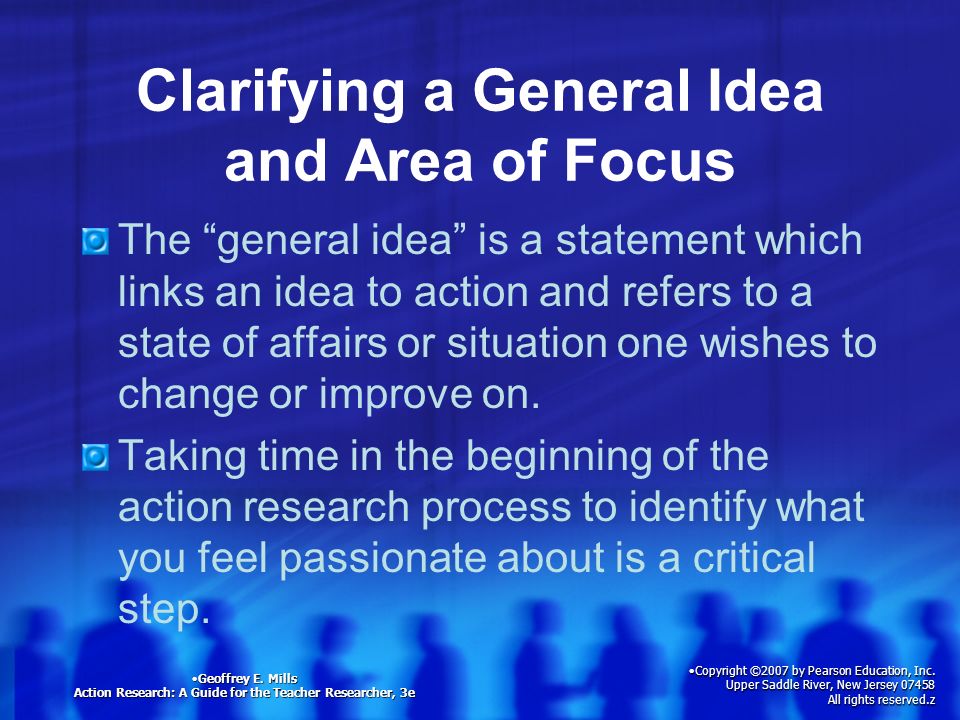 Clarifying a General Idea and Area of Focus

The “general idea” is a statement which links an idea to action and refers to a state of affairs or situation one wishes to change or improve on.

Taking time in the beginning of the action research process to identify what you feel passionate about is a critical step.

•Geoffrey E. Mills
Action Research: A Guide for the Teacher Researcher, 3e

•Copyright ©2007 by Pearson Education, Inc.
Upper Saddle River, New Jersey 07458
All rights reserved.z